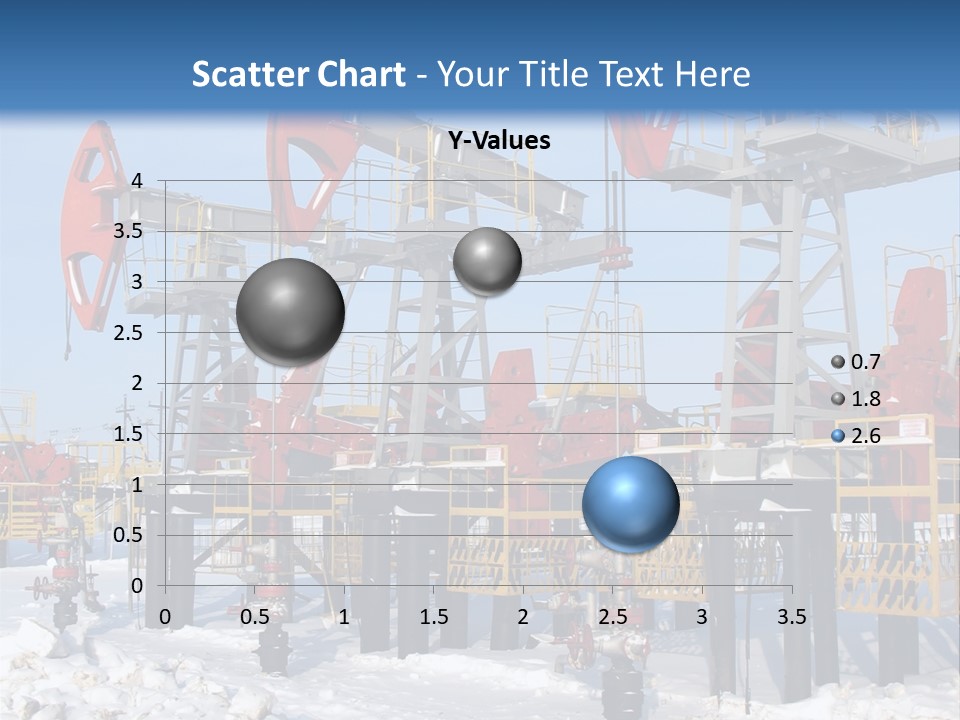 Scatter Chart - Your Title Text Here

Y-Values

4
3.5
3
2.5
2
1.5
1
0.5
0

0 0.5 1 1.5 2 2.5 3 3.5

0.7
1.8
2.6